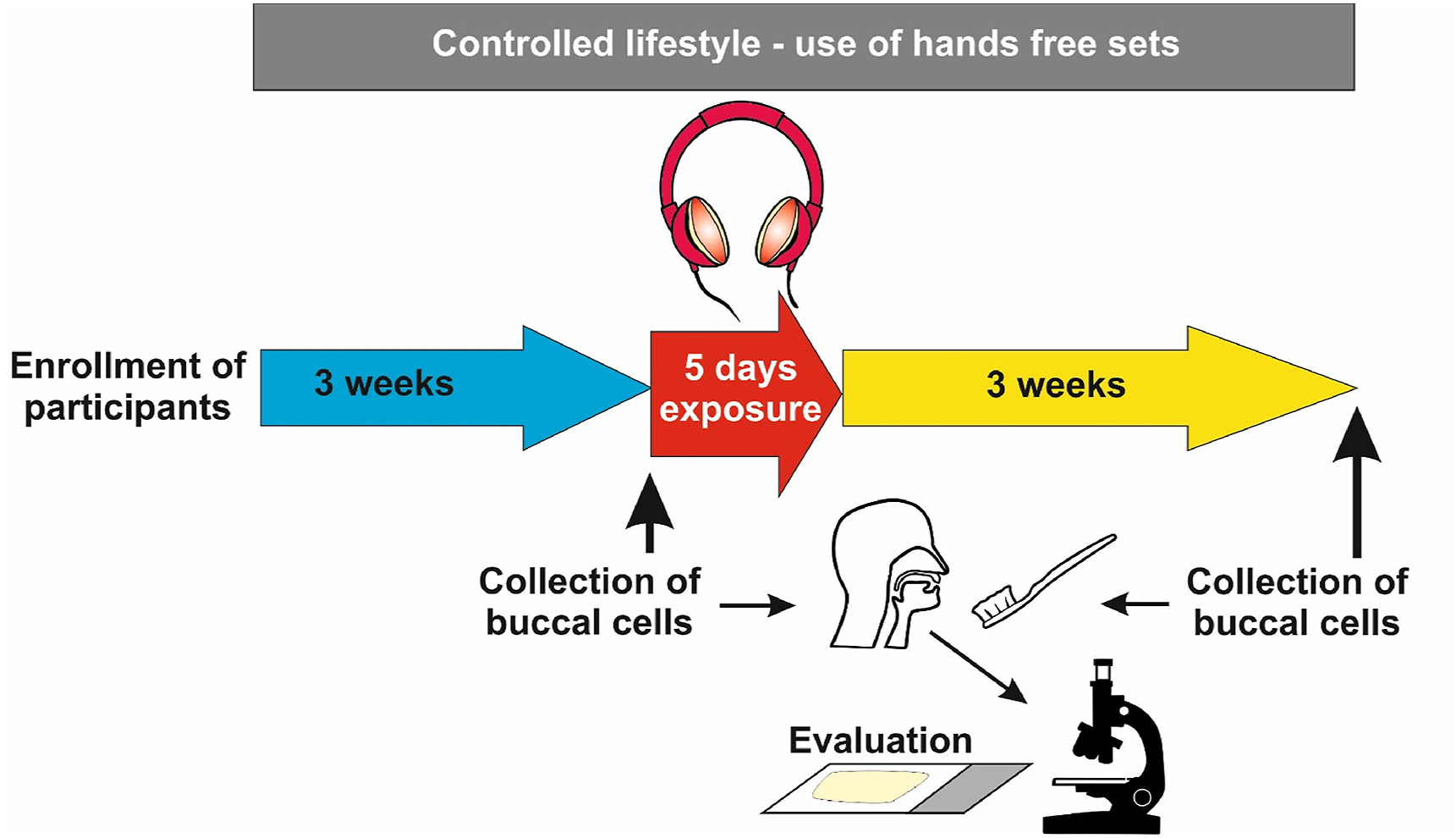 Controlled lifestyle - use of hands free sets

Enrollment of participants

3 weeks

5 days exposure

3 weeks

Collection of buccal cells

Collection of buccal cells

Evaluation